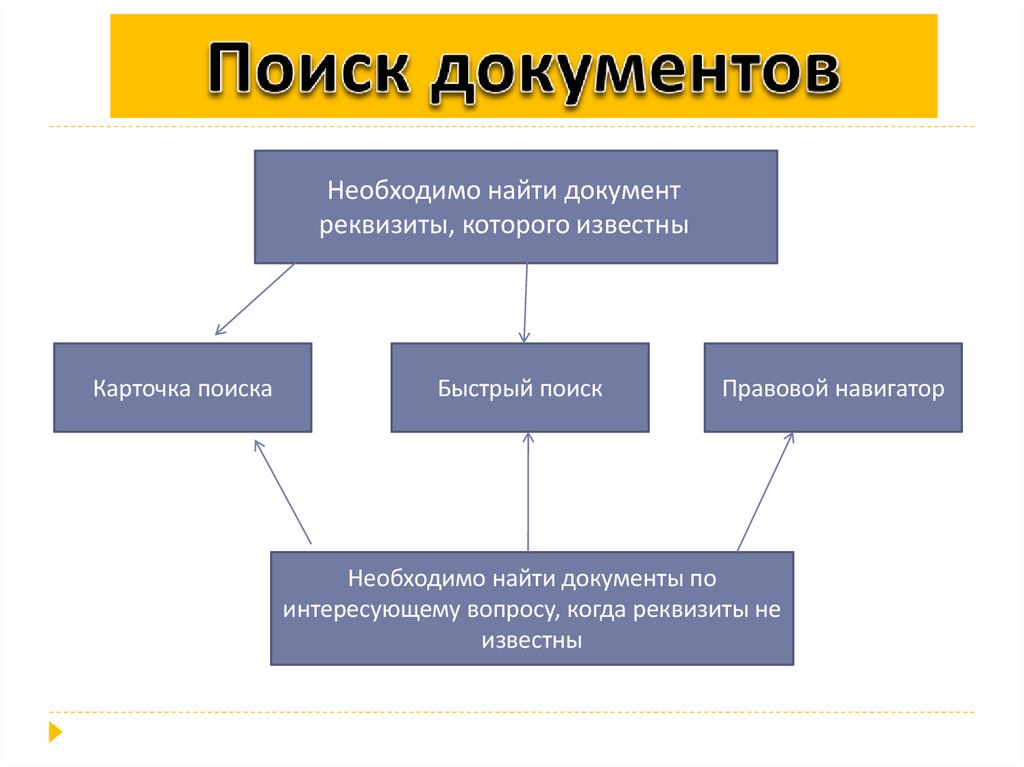 Поиск документов

Необходимо найти документ реквизиты, которого известны

Карточка поиска

Быстрый поиск

Правовой навигатор

Необходимо найти документы по интересующему вопросу, когда реквизиты не известны